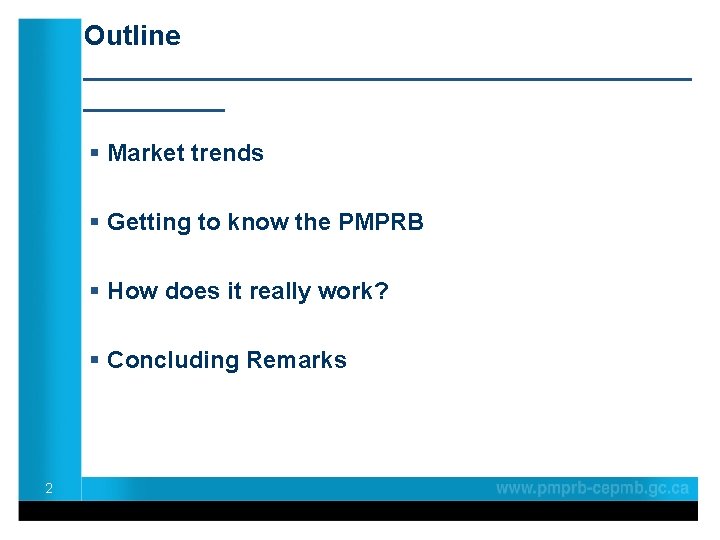 Outline

▪ Market trends

▪ Getting to know the PMPRB

▪ How does it really work?

▪ Concluding Remarks

2

www.pmprb-cepmb.gc.ca